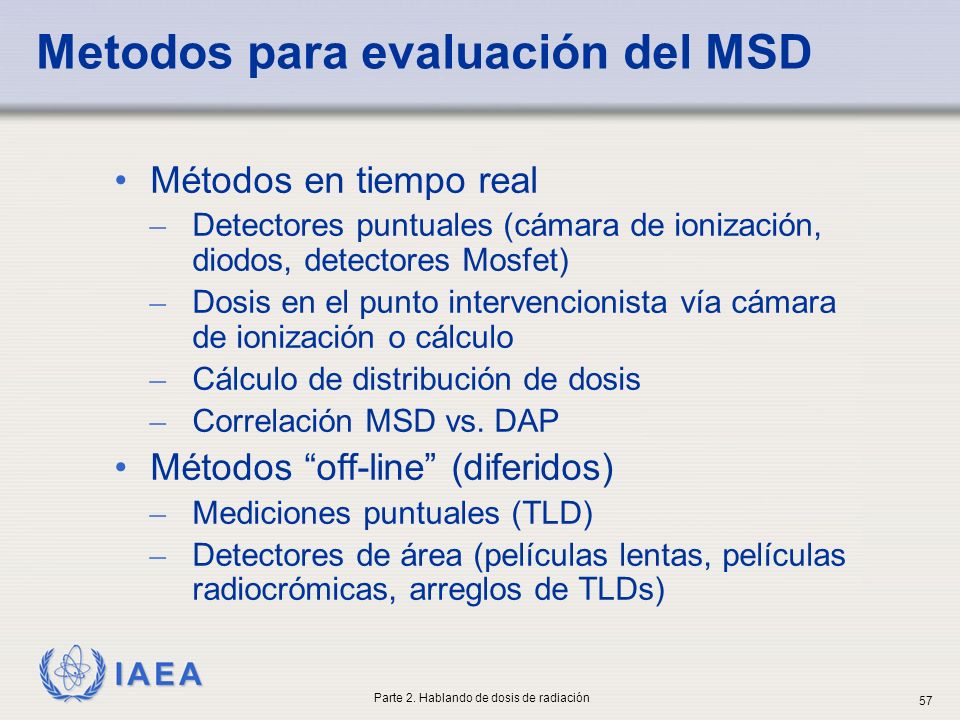 Metodos para evaluación del MSD

• Métodos en tiempo real
– Detectores puntuales (cámara de ionización, diodos, detectores Mosfet)
– Dosis en el punto intervencionista vía cámara de ionización o cálculo
– Cálculo de distribución de dosis
– Correlación MSD vs. DAP
• Métodos “off-line” (diferidos)
– Mediciones puntuales (TLD)
– Detectores de área (películas lentas, películas radiocrómicas, arreglos de TLDs)

IAEA

Parte 2. Hablando de dosis de radiación

57